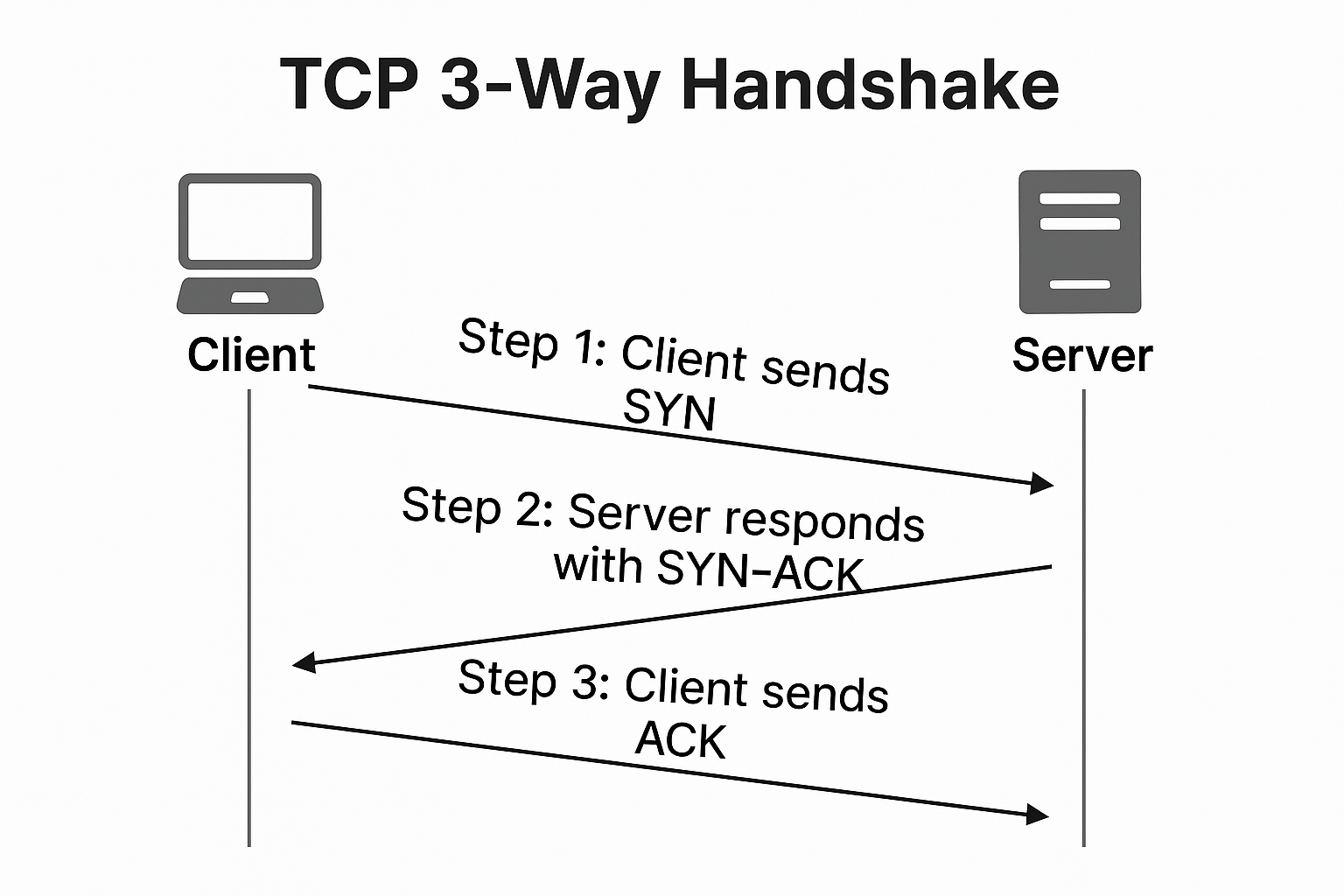 TCP 3-Way Handshake

Client

Server

Step 1: Client sends SYN

Step 2: Server responds with SYN-ACK

Step 3: Client sends ACK